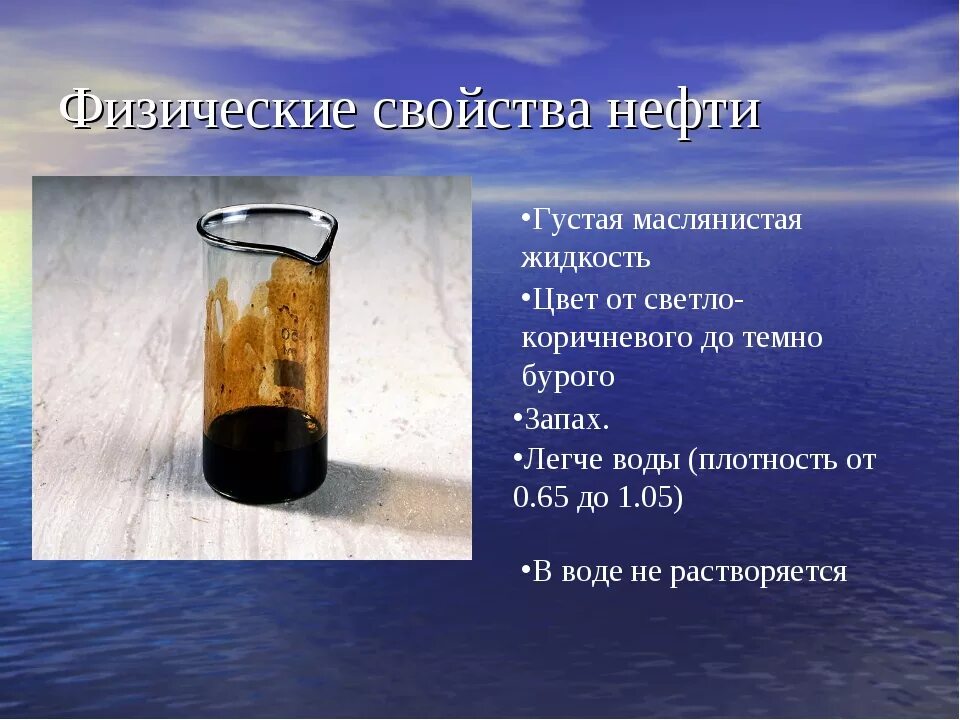 Физические свойства нефти

•Густая маслянистая жидкость

•Цвет от светло-коричневого до темно бурого

•Запах.

•Легче воды (плотность от 0.65 до 1.05)

•В воде не растворяется